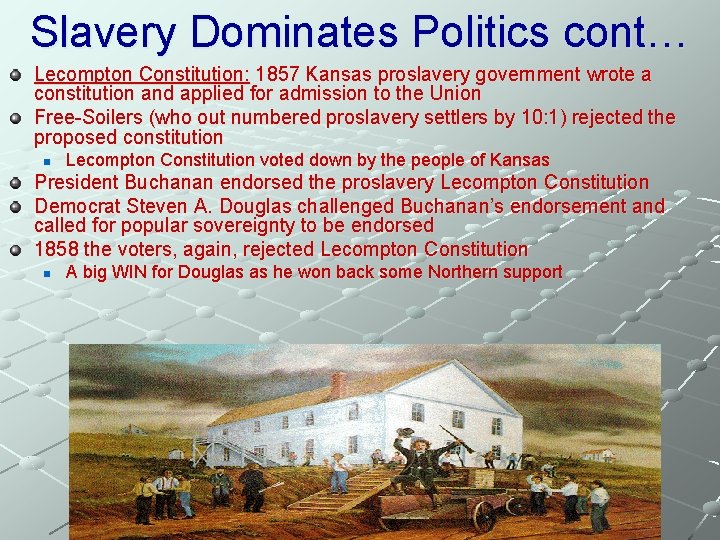 Slavery Dominates Politics cont…

Lecompton Constitution: 1857 Kansas proslavery government wrote a constitution and applied for admission to the Union

Free-Soilers (who out numbered proslavery settlers by 10:1) rejected the proposed constitution

Lecompton Constitution voted down by the people of Kansas

President Buchanan endorsed the proslavery Lecompton Constitution

Democrat Steven A. Douglas challenged Buchanan's endorsement and called for popular sovereignty to be endorsed

1858 the voters, again, rejected Lecompton Constitution

A big WIN for Douglas as he won back some Northern support